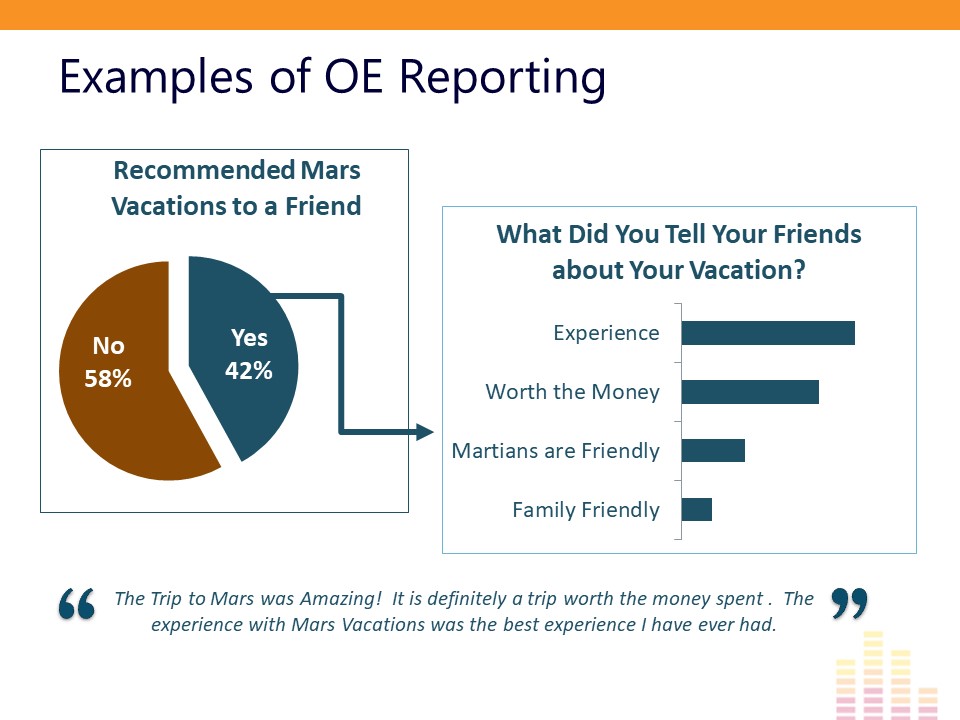 Examples of OE Reporting

Recommended Mars Vacations to a Friend

No 58%

Yes 42%

What Did You Tell Your Friends about Your Vacation?

Experience

Worth the Money

Martians are Friendly

Family Friendly

“ The Trip to Mars was Amazing! It is definitely a trip worth the money spent . The experience with Mars Vacations was the best experience I have ever had. ”